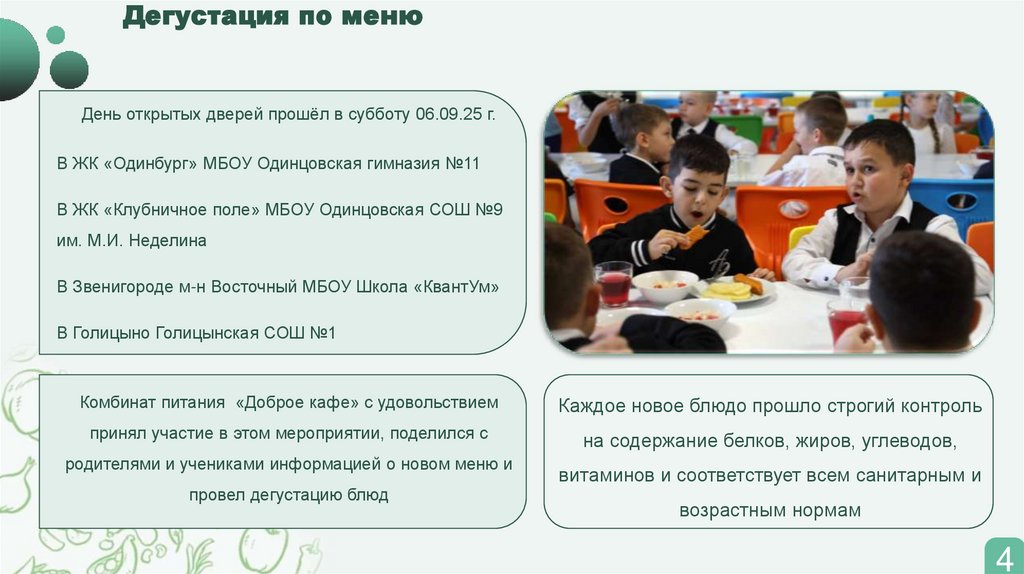 Дегустация по меню

День открытых дверей прошёл в субботу 06.09.25 г.

В ЖК «Одинбург» МБОУ Одинцовская гимназия №11

В ЖК «Клубничное поле» МБОУ Одинцовская СОШ №9 им. М.И. Неделина

В Звенигороде м-н Восточный МБОУ Школа «КвантУм»

В Голицыно Голицынская СОШ №1

Комбинат питания «Доброе кафе» с удовольствием принял участие в этом мероприятии, поделился с родителями и учениками информацией о новом меню и провел дегустацию блюд

Каждое новое блюдо прошло строгий контроль на содержание белков, жиров, углеводов, витаминов и соответствует всем санитарным и возрастным нормам

4